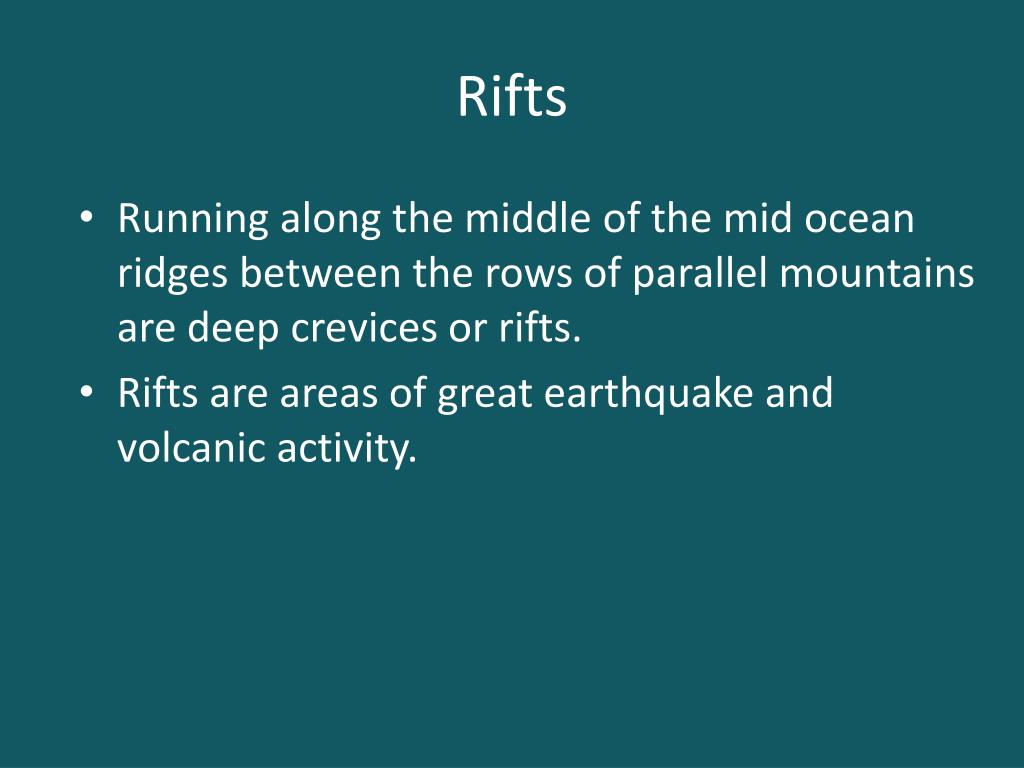 Rifts

• Running along the middle of the mid ocean ridges between the rows of parallel mountains are deep crevices or rifts.
• Rifts are areas of great earthquake and volcanic activity.